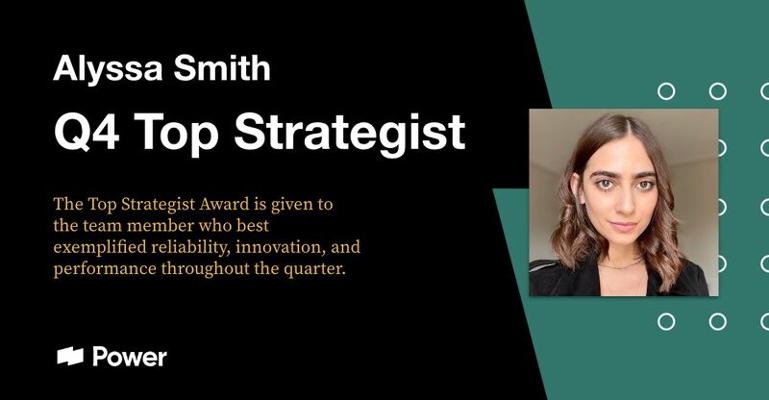 Alyssa Smith

Q4 Top Strategist

The Top Strategist Award is given to the team member who best exemplified reliability, innovation, and performance throughout the quarter.

Power